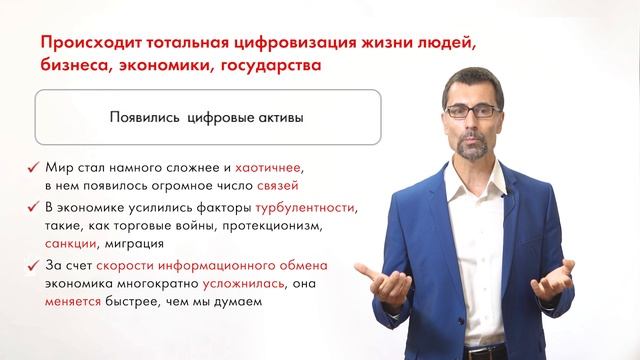 Происходит тотальная цифровизация жизни людей, бизнеса, экономики, государства

Появились цифровые активы

✓ Мир стал намного сложнее и хаотичнее, в нем появилось огромное число связей

✓ В экономике усилились факторы турбулентности, такие, как торговые войны, протекционизм, санкции, миграция

✓ За счет скорости информационного обмена экономика многократно усложнилась, она меняется быстрее, чем мы думаем